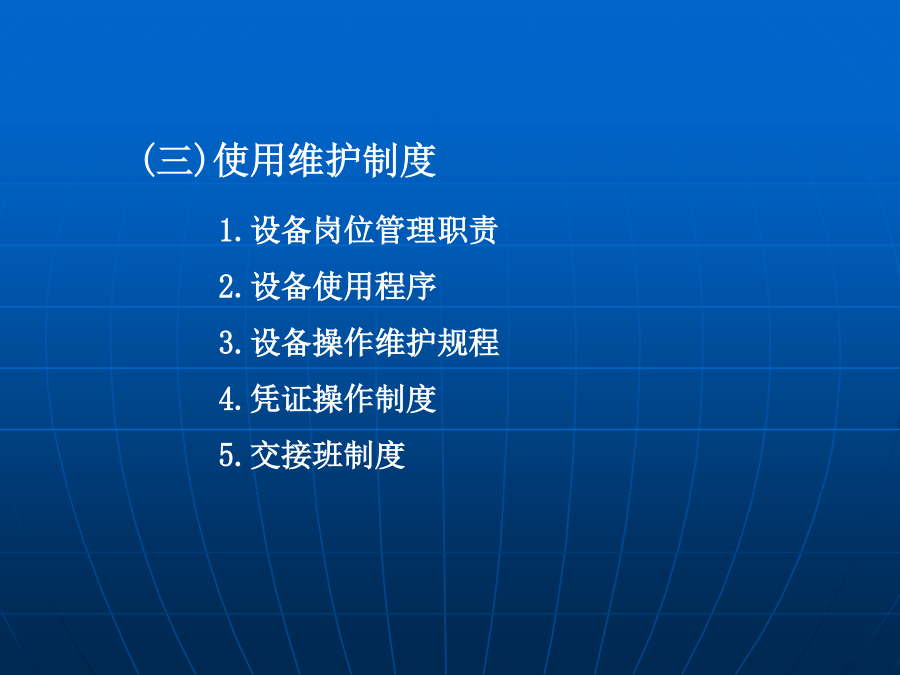 (三)使用维护制度

1.设备岗位管理职责

2.设备使用程序

3.设备操作维护规程

4.凭证操作制度

5.交接班制度